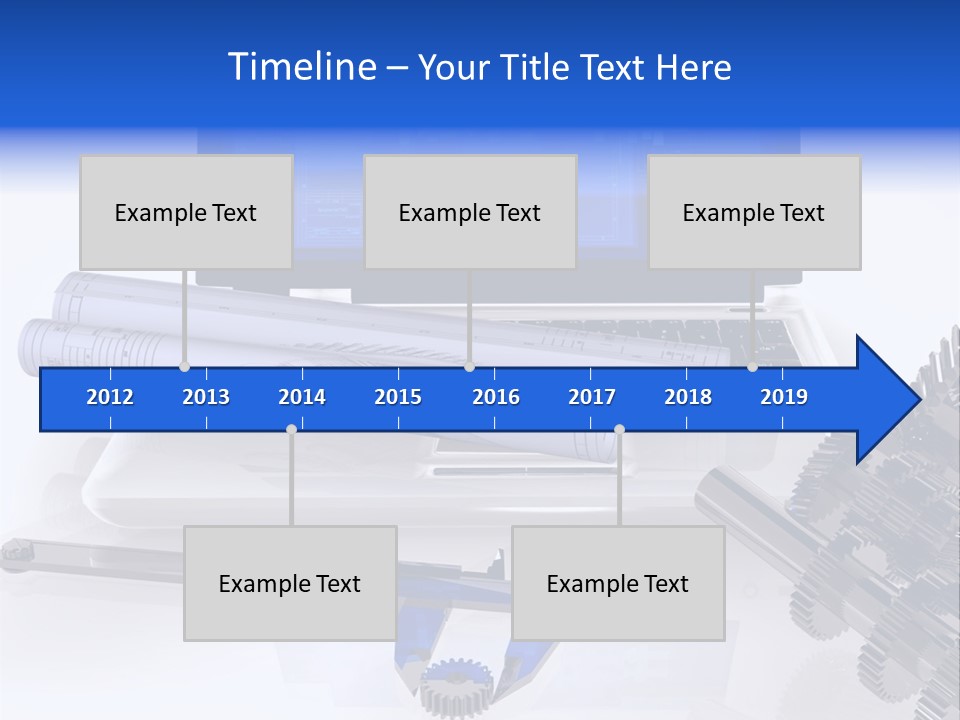 Timeline – Your Title Text Here

Example Text

Example Text

Example Text

2012 2013 2014 2015 2016 2017 2018 2019

Example Text

Example Text